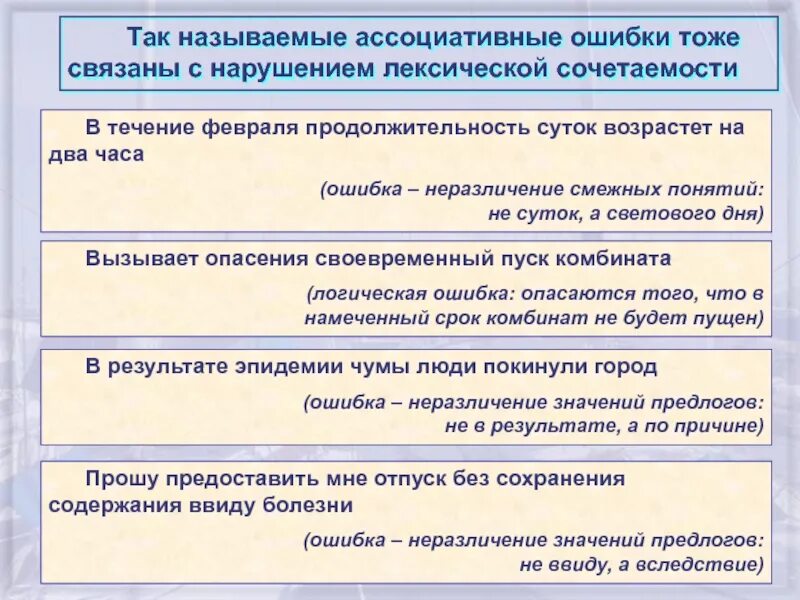 Так называемые ассоциативные ошибки тоже связаны с нарушением лексической сочетаемости

В течение февраля продолжительность суток возрастет на два часа

(ошибка – неразличение смежных понятий: не суток, а светового дня)

Вызывает опасения своевременный пуск комбината

(логическая ошибка: опасаются того, что в намеченный срок комбинат не будет пущен)

В результате эпидемии чумы люди покинули город

(ошибка – неразличение значений предлогов: не в результате, а по причине)

Прошу предоставить мне отпуск без сохранения содержания ввиду болезни

(ошибка – неразличение значений предлогов: не ввиду, а вследствие)